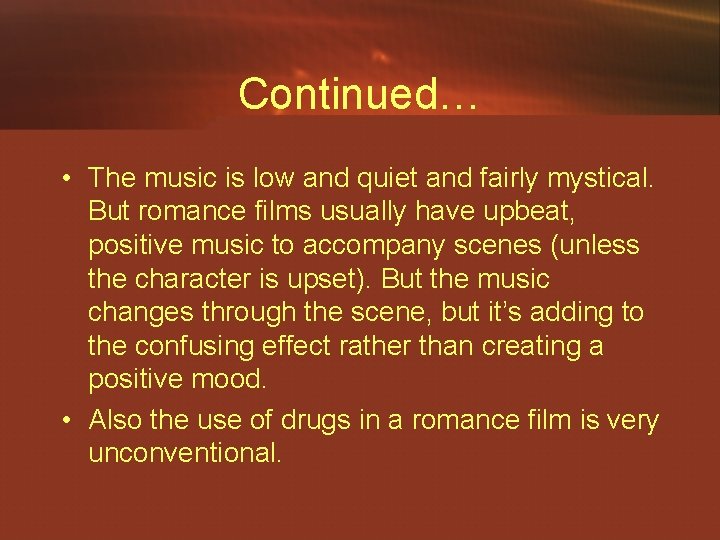 Continued…

• The music is low and quiet and fairly mystical. But romance films usually have upbeat, positive music to accompany scenes (unless the character is upset). But the music changes through the scene, but it’s adding to the confusing effect rather than creating a positive mood.

• Also the use of drugs in a romance film is very unconventional.